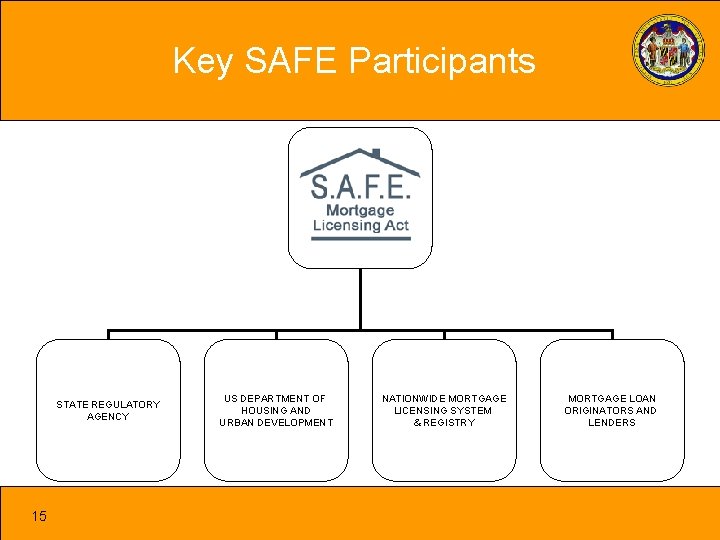 Key SAFE Participants

S.A.F.E.
Mortgage
Licensing Act

STATE REGULATORY AGENCY

US DEPARTMENT OF HOUSING AND URBAN DEVELOPMENT

NATIONWIDE MORTGAGE LICENSING SYSTEM & REGISTRY

MORTGAGE LOAN ORIGINATORS AND LENDERS

15